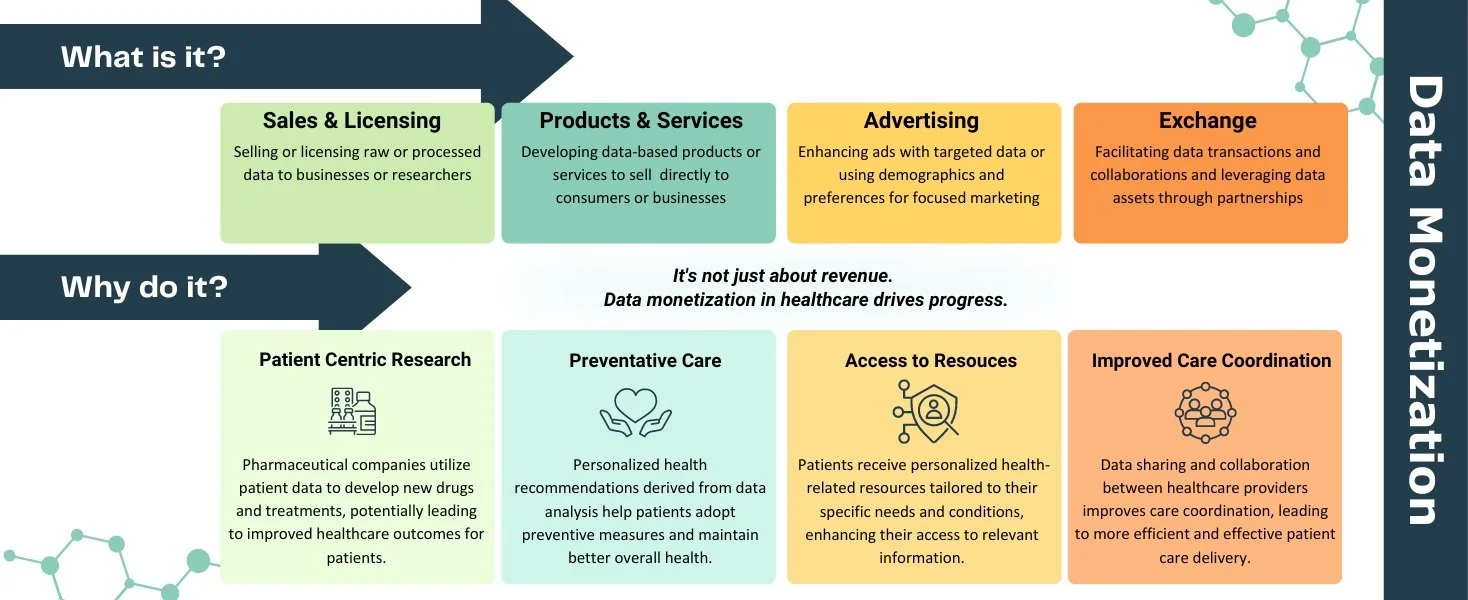 What is it?

Sales & Licensing
Selling or licensing raw or processed data to businesses or researchers

Products & Services
Developing data-based products or services to sell directly to consumers or businesses

Advertising
Enhancing ads with targeted data or using demographics and preferences for focused marketing

Exchange
Facilitating data transactions and collaborations and leveraging data assets through partnerships

Why do it?

It's not just about revenue.
Data monetization in healthcare drives progress.

Patient Centric Research
Pharmaceutical companies utilize patient data to develop new drugs and treatments, potentially leading to improved healthcare outcomes for patients.

Preventative Care
Personalized health recommendations derived from data analysis help patients adopt preventive measures and maintain better overall health.

Access to Resouces
Patients receive personalized health-related resources tailored to their specific needs and conditions, enhancing their access to relevant information.

Improved Care Coordination
Data sharing and collaboration between healthcare providers improves care coordination, leading to more efficient and effective patient care delivery.

Data Monetization